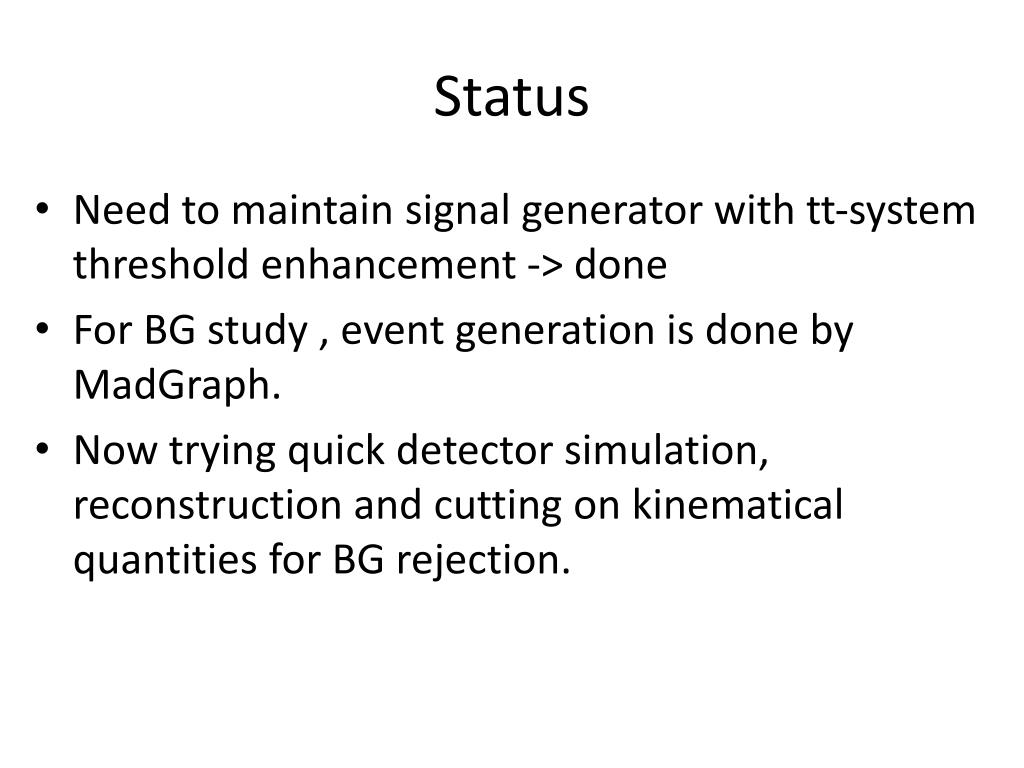 Status

• Need to maintain signal generator with tt-system threshold enhancement -> done
• For BG study , event generation is done by MadGraph.
• Now trying quick detector simulation, reconstruction and cutting on kinematical quantities for BG rejection.